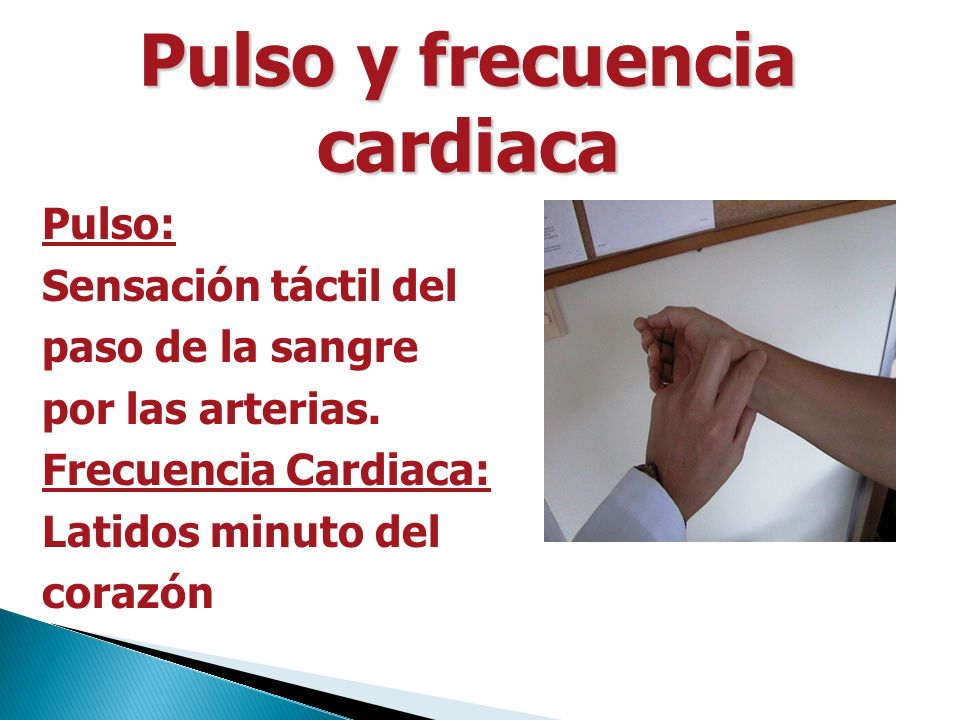 Pulso y frecuencia cardiaca

Pulso:
Sensación táctil del paso de la sangre por las arterias.
Frecuencia Cardiaca:
Latidos minuto del corazón